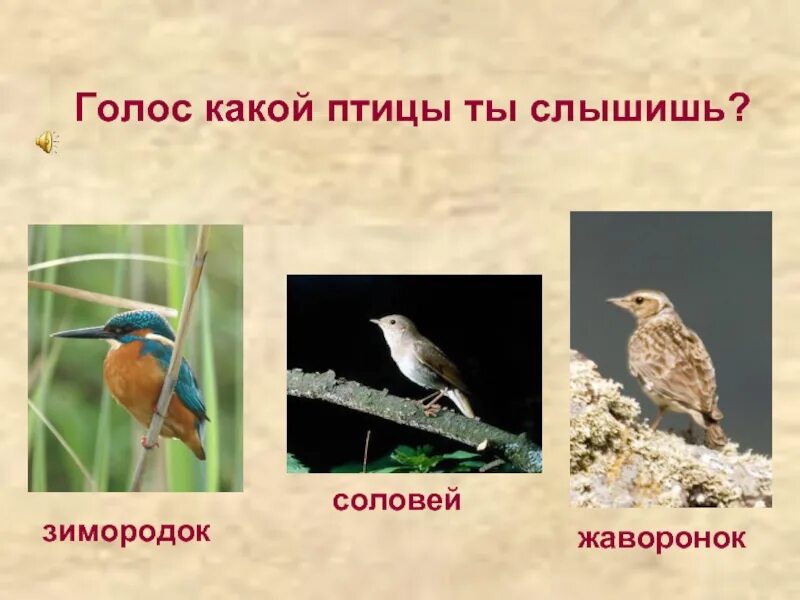 Голос какой птицы ты слышишь?

зимородок

соловей

жаворонок